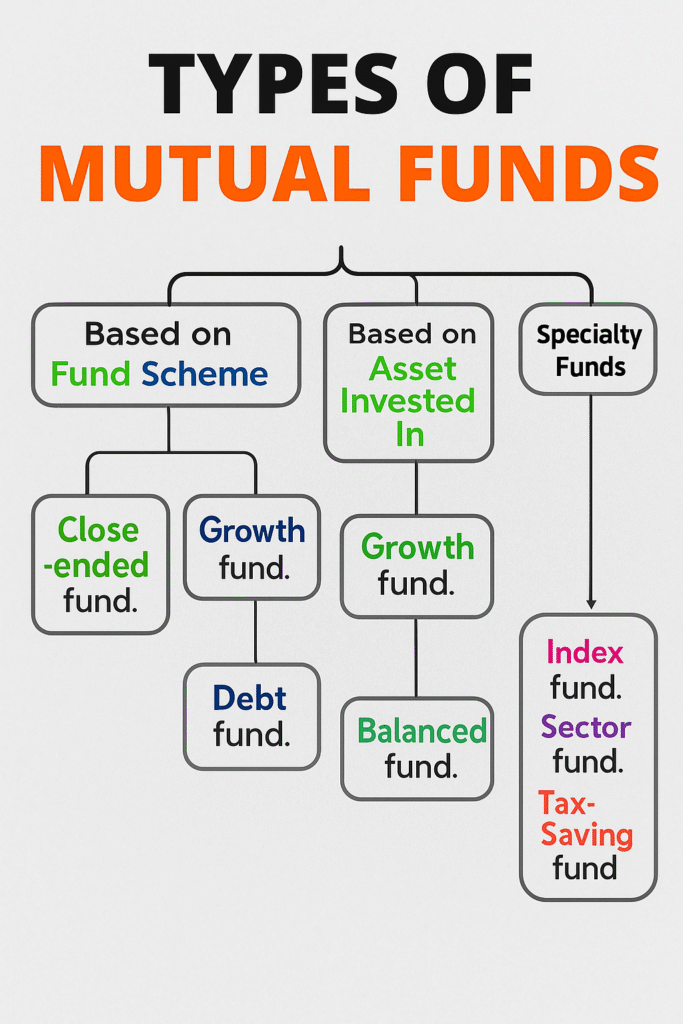 TYPES OF
MUTUAL FUNDS

Based on Fund Scheme

Close -ended fund.

Growth fund.

Debt fund.

Based on Asset Invested In

Growth fund.

Balanced fund.

Specialty Funds

Index fund.
Sector fund.
Tax-Saving fund